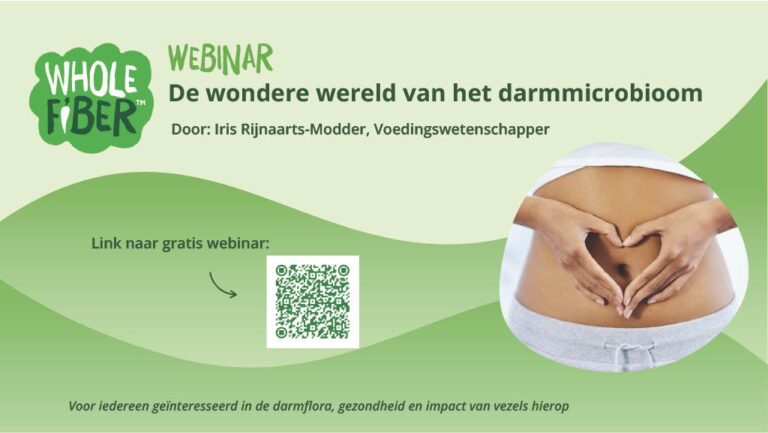 WHOLE FIBER™

WEBINAR

De wondere wereld van het darmmicrobioom

Door: Iris Rijnaarts-Modder, Voedingswetenschapper

Link naar gratis webinar:

Voor iedereen geïnteresseerd in de darmflora, gezondheid en impact van vezels hierop